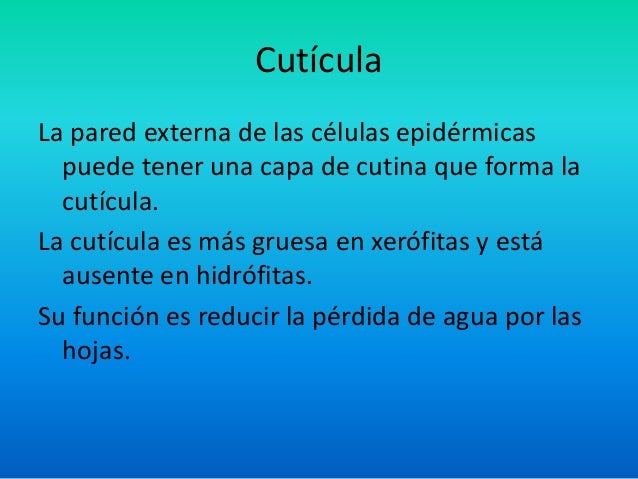 Cutícula

La pared externa de las células epidérmicas puede tener una capa de cutina que forma la cutícula.

La cutícula es más gruesa en xerófitas y está ausente en hidrófitas.

Su función es reducir la pérdida de agua por las hojas.